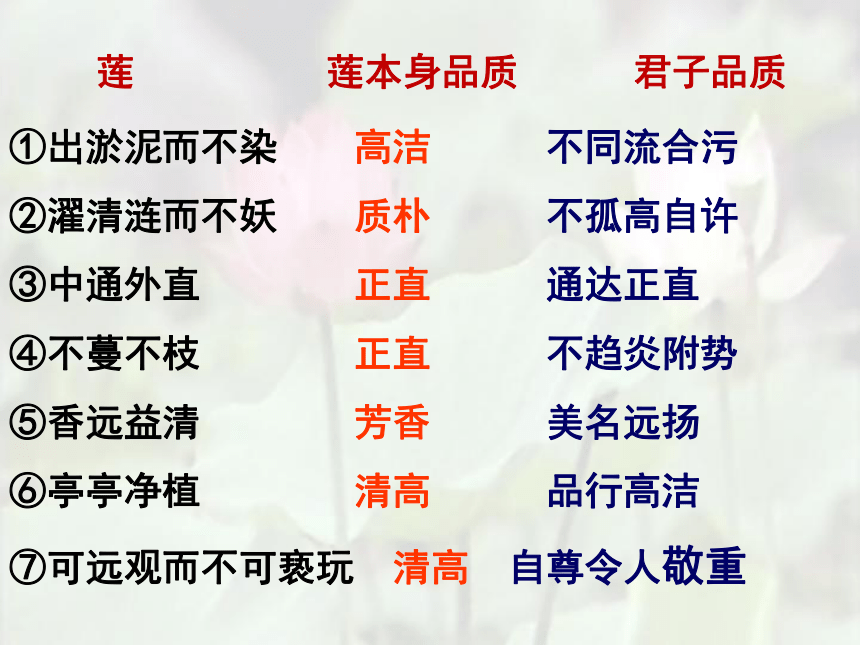 | 莲 | 莲本身品质 | 君子品质 |
|---|---|---|
| ①出淤泥而不染 | 高洁 | 不同流合污 |
| ②濯清涟而不妖 | 质朴 | 不孤高自许 |
| ③中通外直 | 正直 | 通达正直 |
| ④不蔓不枝 | 正直 | 不趋炎附势 |
| ⑤香远益清 | 芳香 | 美名远扬 |
| ⑥亭亭净植 | 清高 | 品行高洁 |
| ⑦可远观而不可亵玩 | 清高 | 自尊令人敬重 |